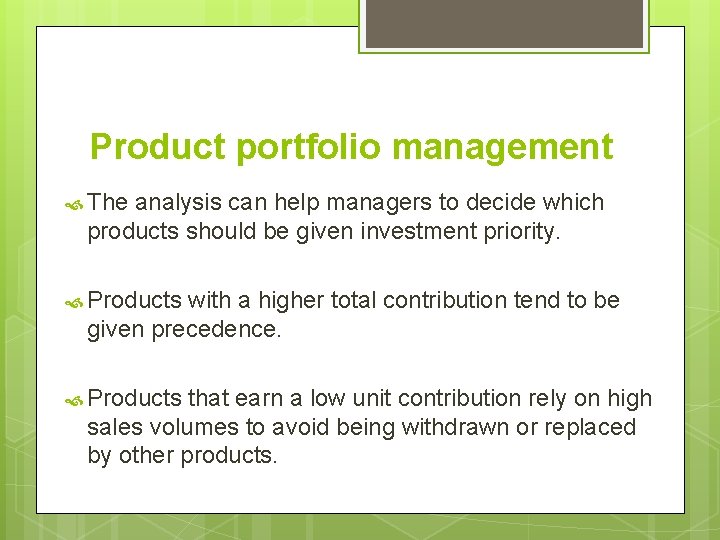 Product portfolio management

The analysis can help managers to decide which products should be given investment priority.

Products with a higher total contribution tend to be given precedence.

Products that earn a low unit contribution rely on high sales volumes to avoid being withdrawn or replaced by other products.